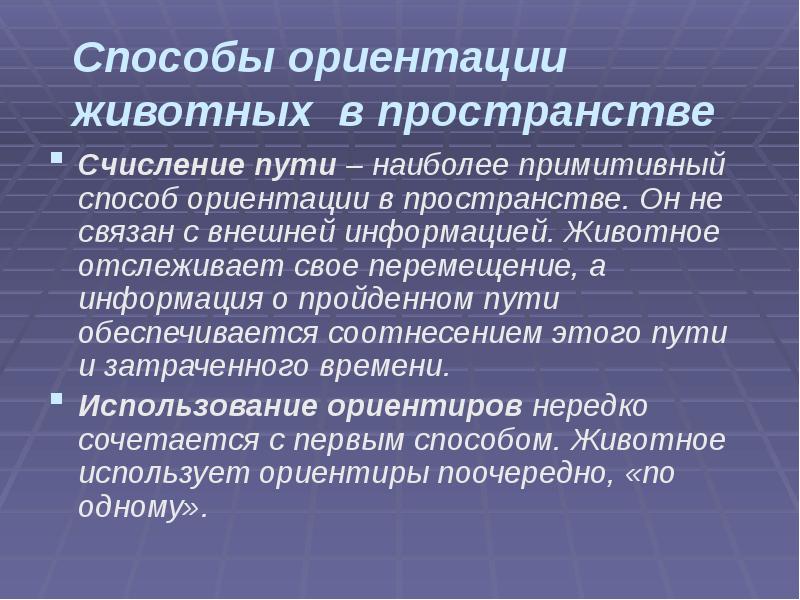 Способы ориентации животных в пространстве

Счисление пути – наиболее примитивный способ ориентации в пространстве. Он не связан с внешней информацией. Животное отслеживает свое перемещение, а информация о пройденном пути обеспечивается соотнесением этого пути и затраченного времени.

Использование ориентиров нередко сочетается с первым способом. Животное использует ориентиры поочередно, «по одному».